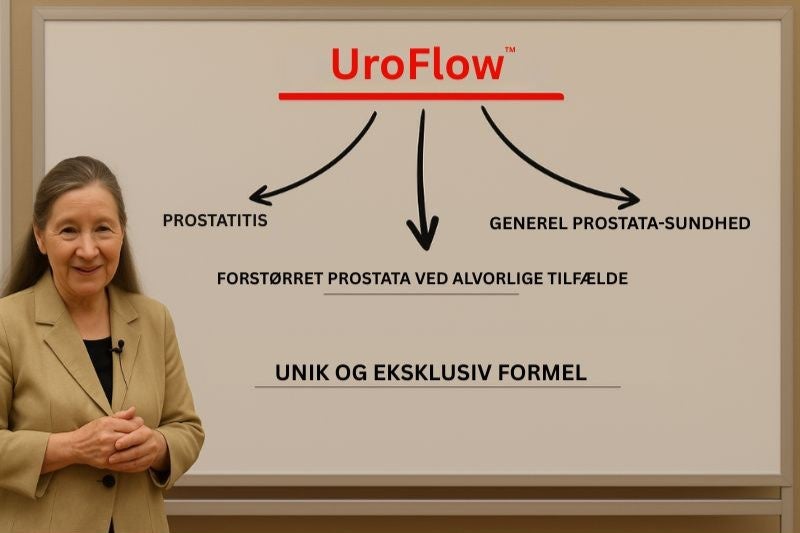 UroFlow™

PROSTATITIS

GENEREL PROSTATA-SUNDHED

FORSTØRRET PROSTATA VED ALVORLIGE TILFÆLDE

UNIK OG EKSKLUSIV FORMEL